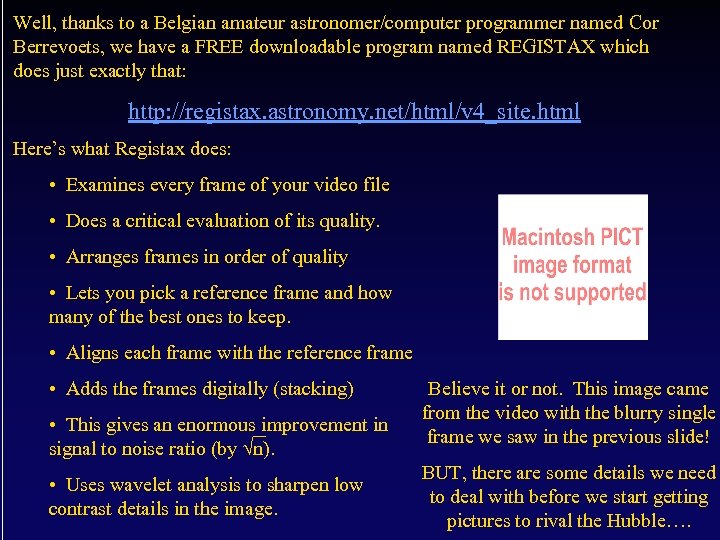 Well, thanks to a Belgian amateur astronomer/computer programmer named Cor Berrevoets, we have a FREE downloadable program named REGISTAX which does just exactly that:

http://registax.astronomy.net/html/v4_site.html

Here's what Registax does:

• Examines every frame of your video file

• Does a critical evaluation of its quality.

• Arranges frames in order of quality

• Lets you pick a reference frame and how many of the best ones to keep.

• Aligns each frame with the reference frame

• Adds the frames digitally (stacking)

• This gives an enormous improvement in signal to noise ratio (by $\sqrt{n}$).

• Uses wavelet analysis to sharpen low contrast details in the image.

Macintosh PICT image format is not supported

Believe it or not. This image came from the video with the blurry single frame we saw in the previous slide!

BUT, there are some details we need to deal with before we start getting pictures to rival the Hubble….